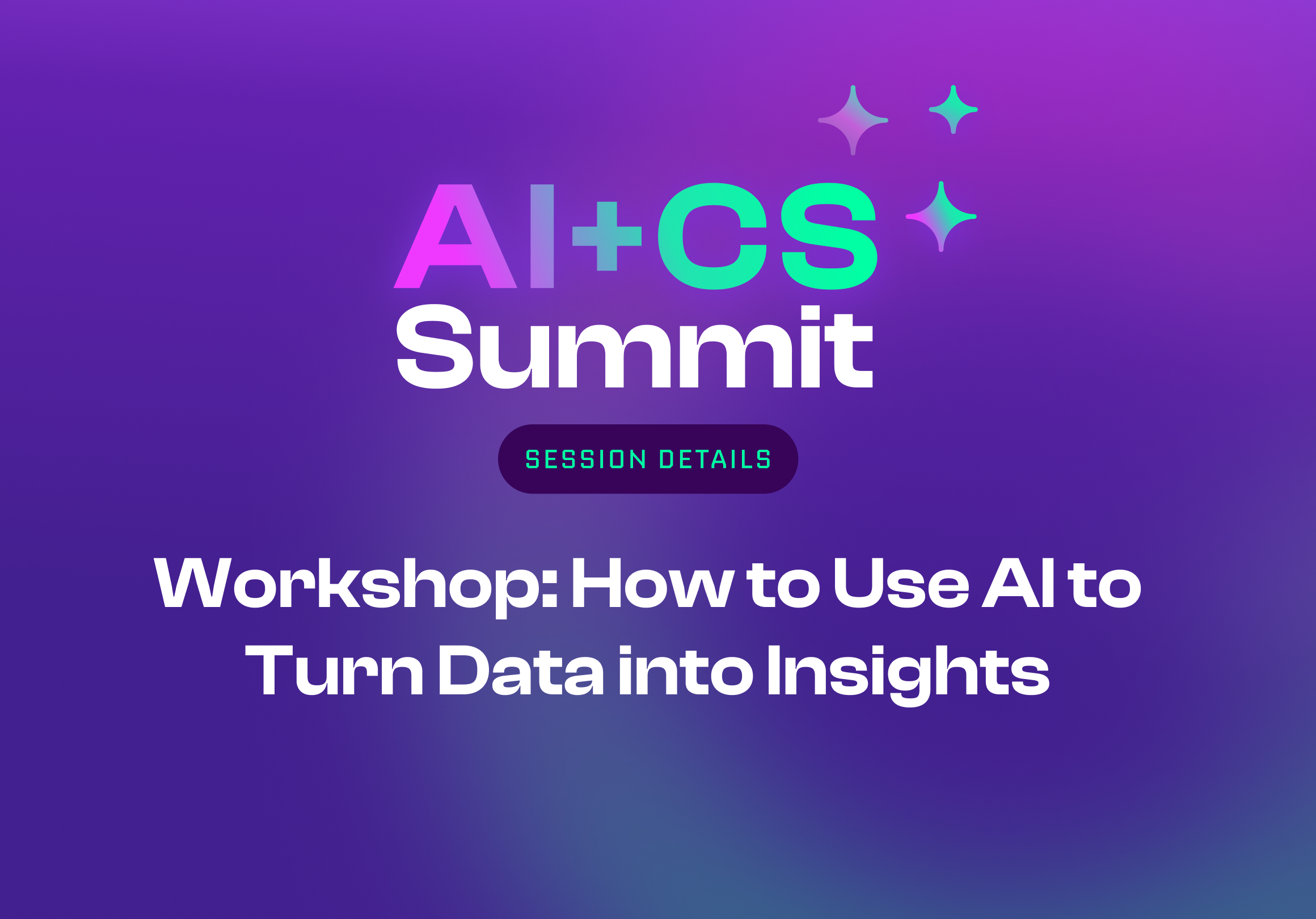 AI+CS Summit

SESSION DETAILS

Workshop: How to Use AI to Turn Data into Insights